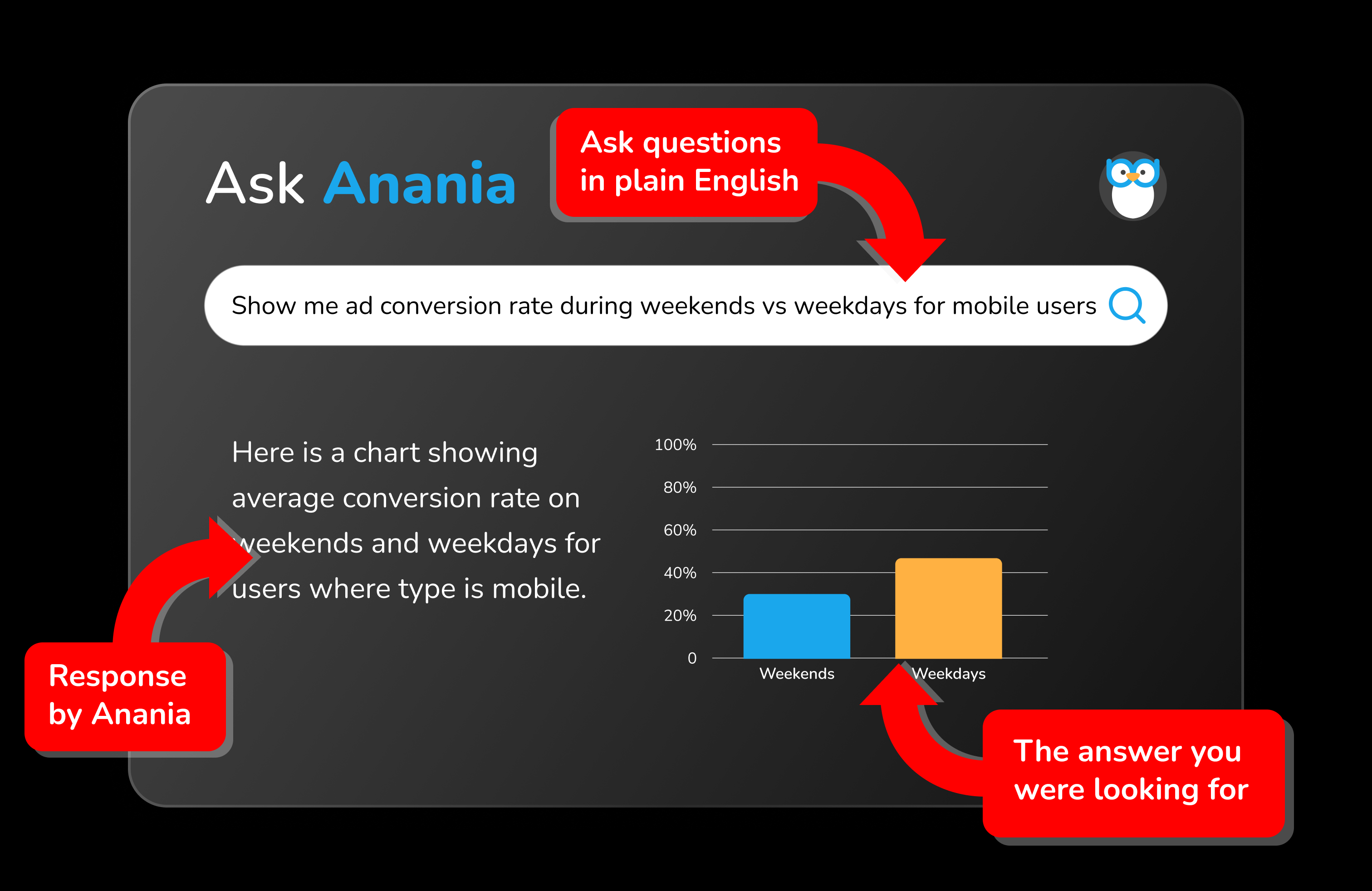 Ask Anania

Ask questions in plain English

Show me ad conversion rate during weekends vs weekdays for mobile users

Here is a chart showing average conversion rate on weekends and weekdays for users where type is mobile.

100%
80%
60%
40%
20%
0
Weekends
Weekdays

Response by Anania

The answer you were looking for